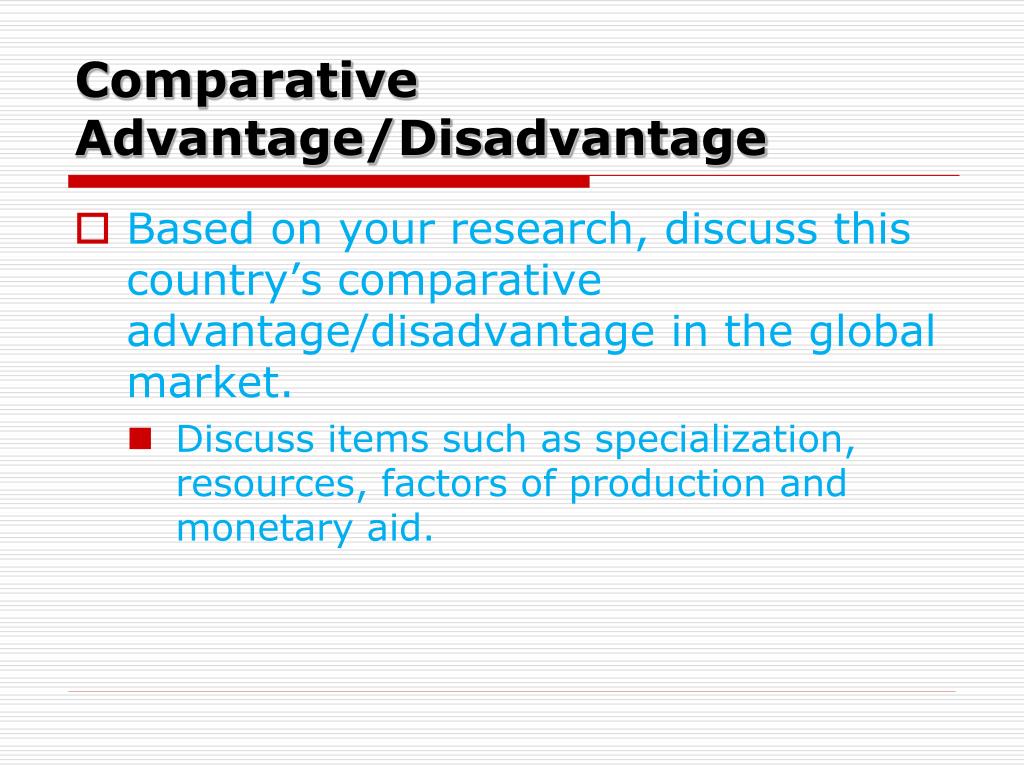 Comparative Advantage/Disadvantage

Based on your research, discuss this country’s comparative advantage/disadvantage in the global market.

Discuss items such as specialization, resources, factors of production and monetary aid.